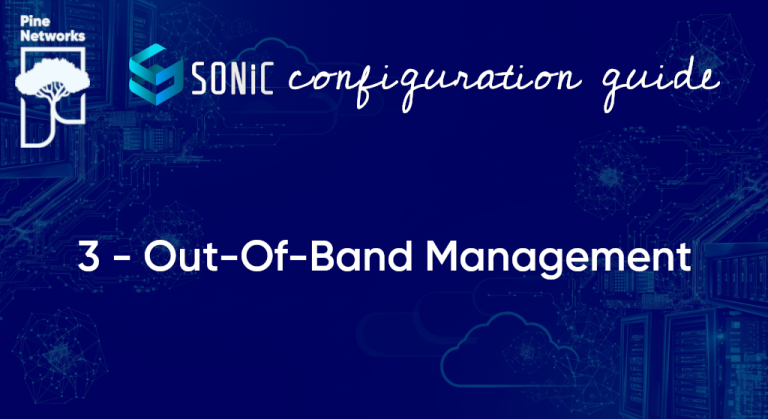 Pine Networks

SONiC configuration guide

3 - Out-Of-Band Management